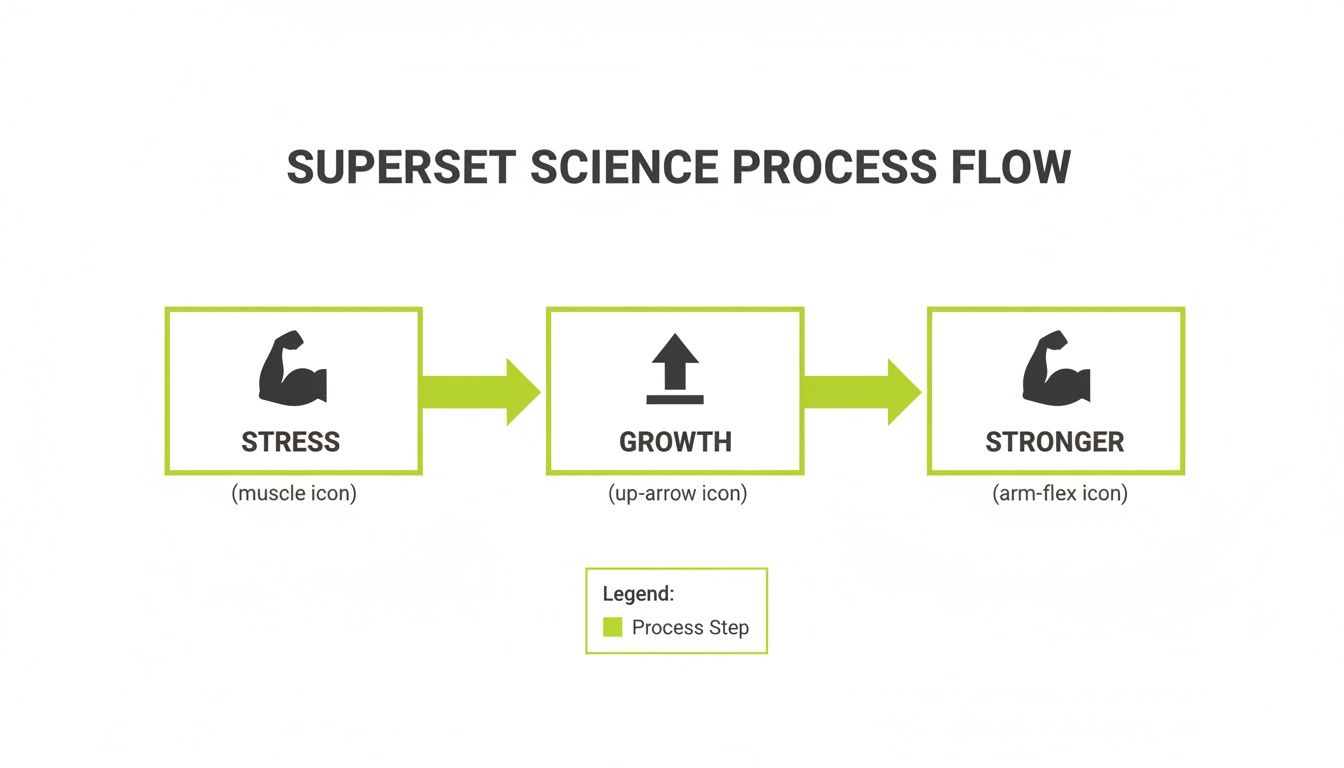 SUPERSET SCIENCE PROCESS FLOW

STRESS
(muscle icon)

GROWTH
(up-arrow icon)

STRONGER
(arm-flex icon)

Legend:
Process Step